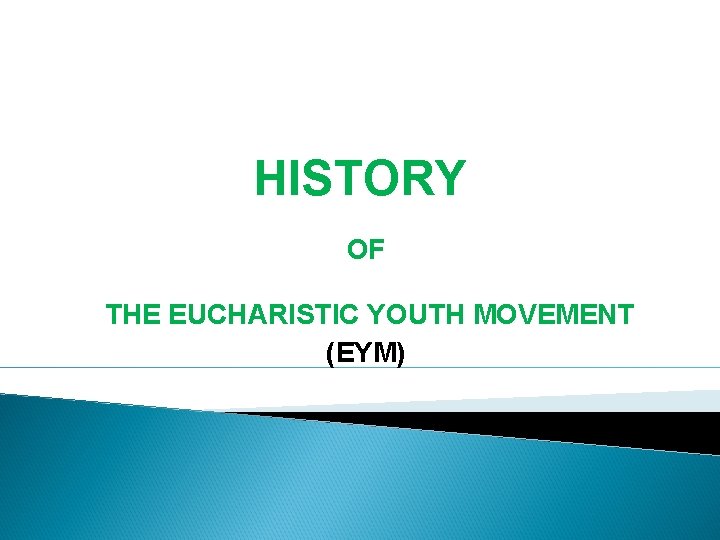 HISTORY

OF

THE EUCHARISTIC YOUTH MOVEMENT

(EYM)